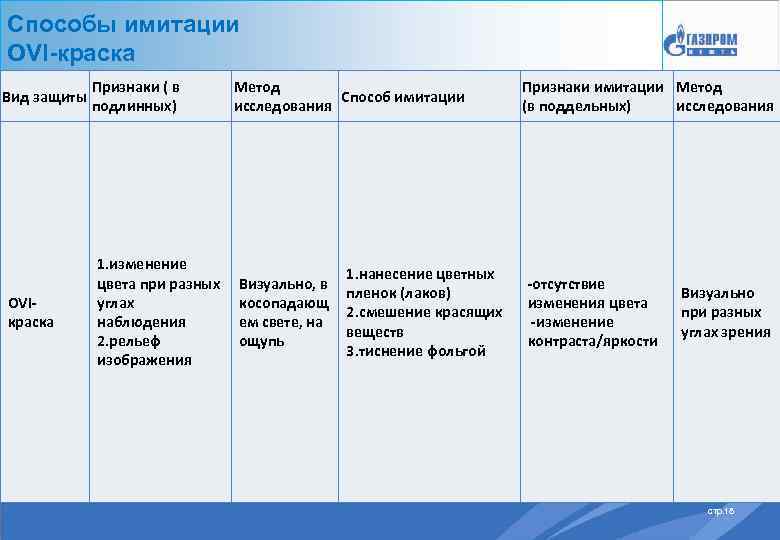 Способы имитации
OVI-краска

ГАЗПРОМ НЕФТЬ

| Вид защиты | Признаки ( в подлинных) | Метод исследования | Способ имитации | Признаки имитации (в поддельных) | Метод исследования |
|---|---|---|---|---|---|
| OVI-краска | 1.изменение цвета при разных углах наблюдения 2.рельеф изображения | Визуально, в косопадающем свете, на ощупь | 1.нанесение цветных пленок (лаков) 2.смешение красящих веществ 3.тиснение фольгой | -отсутствие изменения цвета -изменение контраста/яркости | Визуально при разных углах зрения |

стр.16